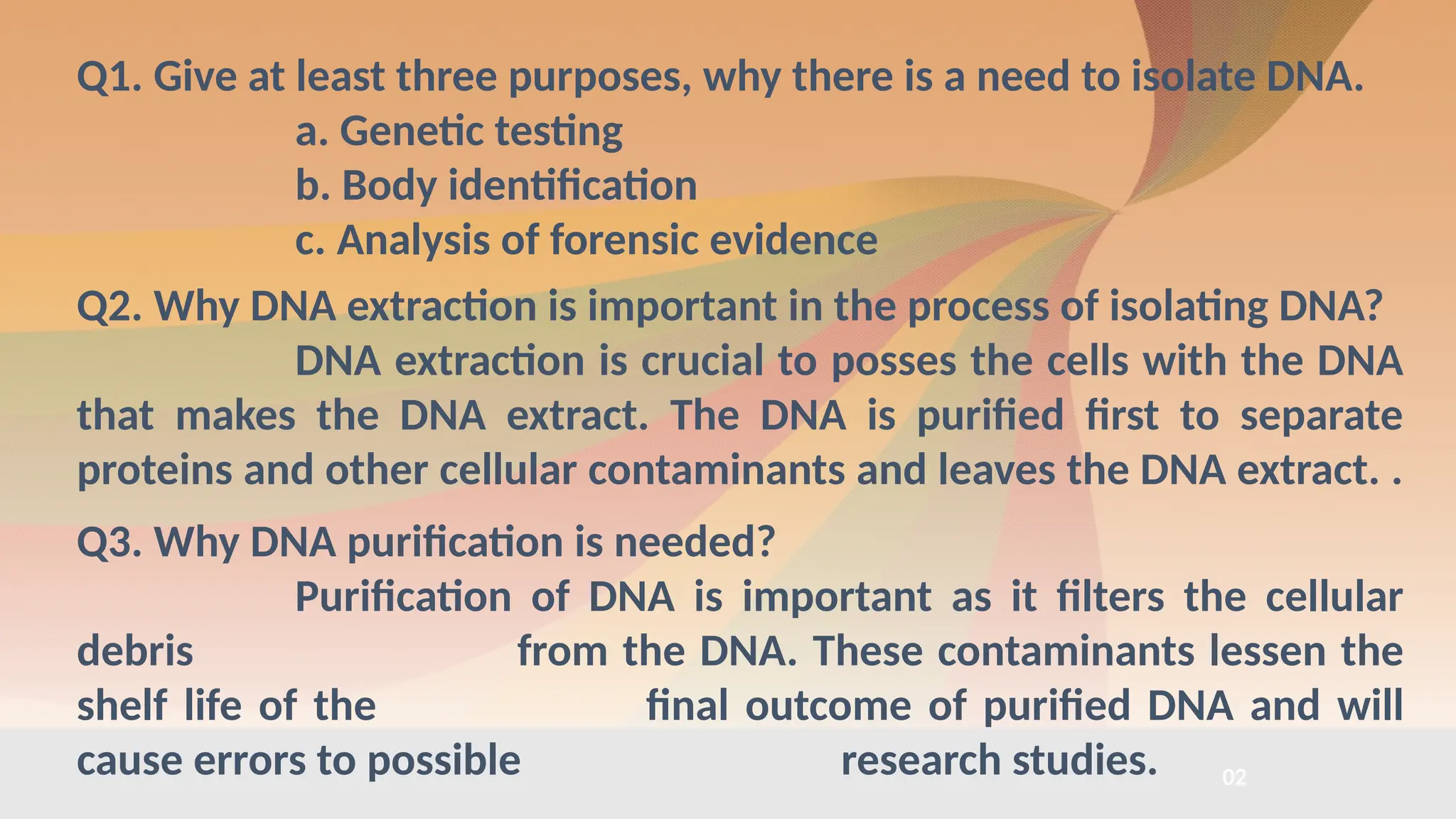 Q1. Give at least three purposes, why there is a need to isolate DNA.

a. Genetic testing

b. Body identification

c. Analysis of forensic evidence

Q2. Why DNA extraction is important in the process of isolating DNA?

DNA extraction is crucial to posses the cells with the DNA that makes the DNA extract. The DNA is purified first to separate proteins and other cellular contaminants and leaves the DNA extract. .

Q3. Why DNA purification is needed?

Purification of DNA is important as it filters the cellular debris from the DNA. These contaminants lessen the shelf life of the final outcome of purified DNA and will cause errors to possible research studies.

02